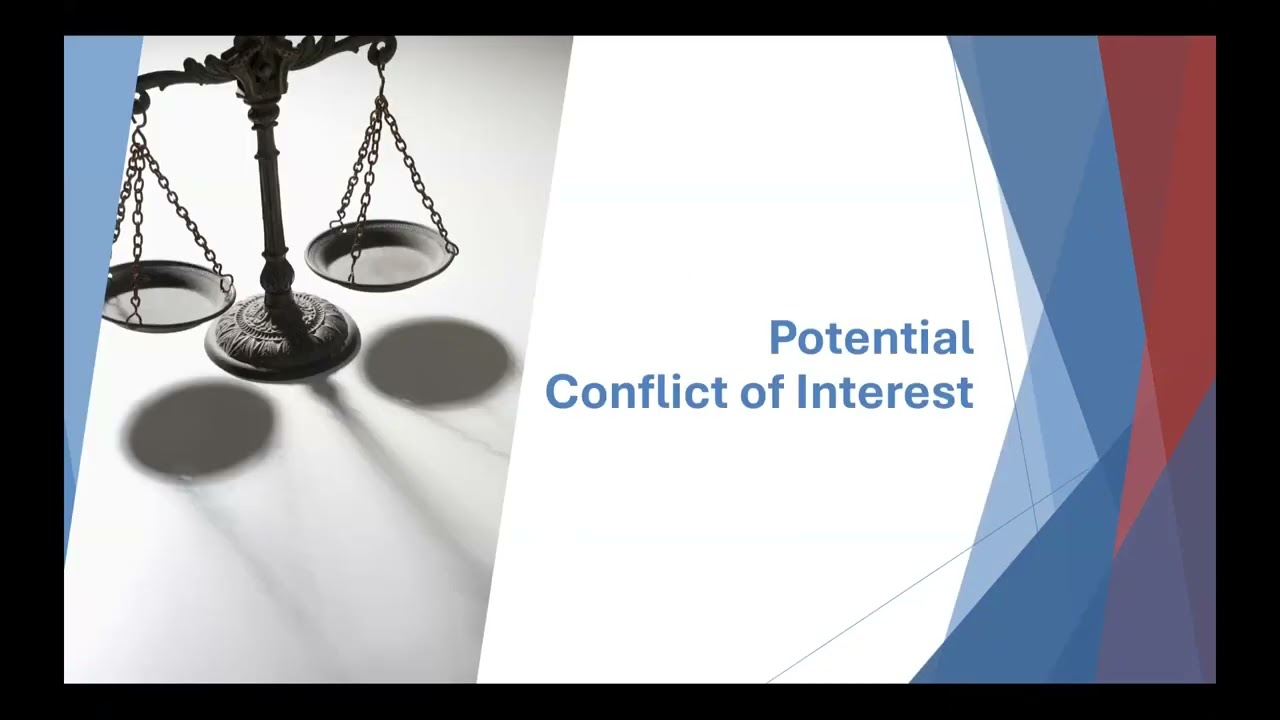 Potential
Conflict of Interest